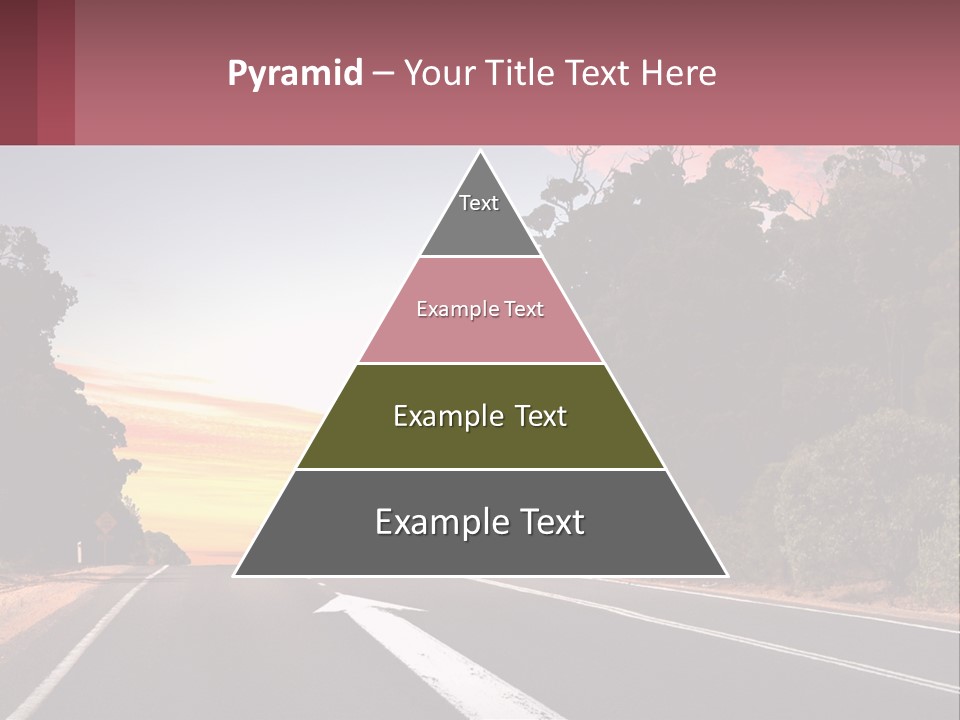 Pyramid – Your Title Text Here

Text

Example Text

Example Text

Example Text